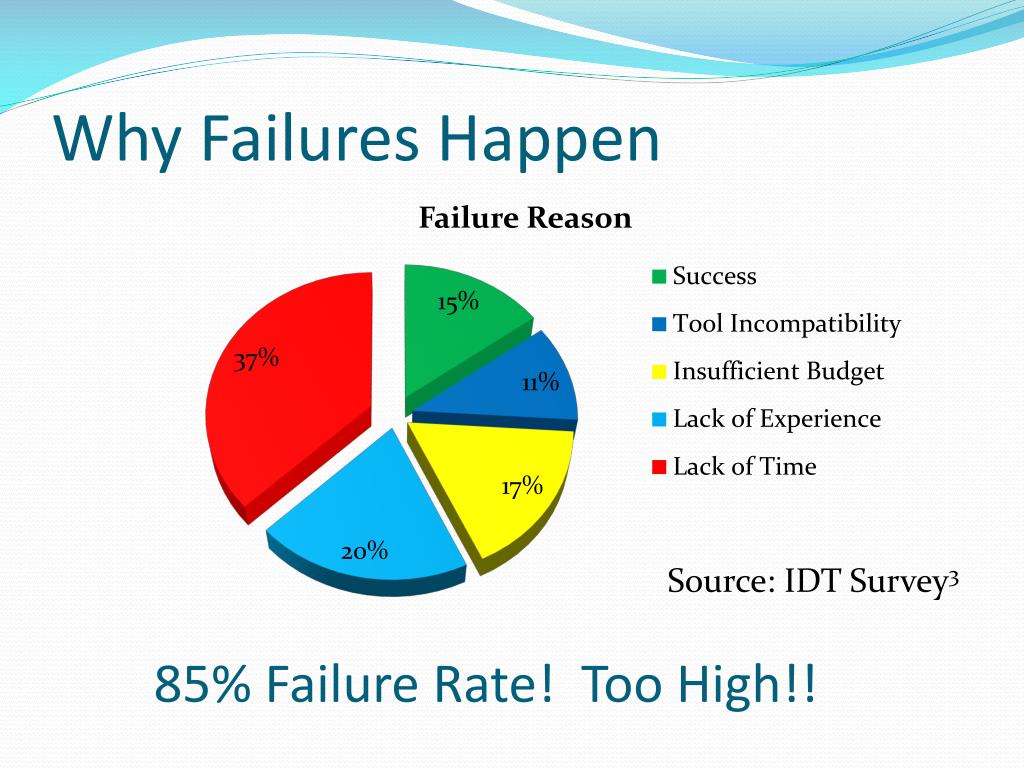 Why Failures Happen

Failure Reason

15%

11%

17%

20%

37%

Success
Tool Incompatibility
Insufficient Budget
Lack of Experience
Lack of Time

Source: IDT Survey$^3$

85% Failure Rate! Too High!!